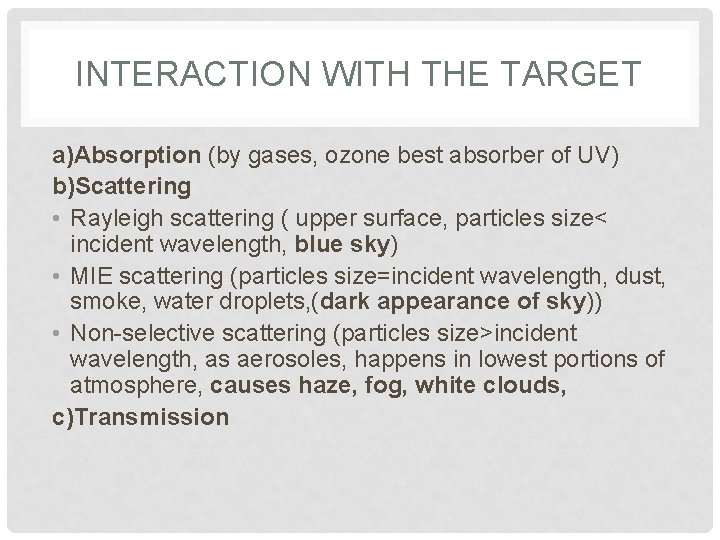 INTERACTION WITH THE TARGET

a)Absorption (by gases, ozone best absorber of UV)

b)Scattering

• Rayleigh scattering ( upper surface, particles size< incident wavelength, blue sky)

• MIE scattering (particles size=incident wavelength, dust, smoke, water droplets,(dark appearance of sky))

• Non-selective scattering (particles size>incident wavelength, as aerosoles, happens in lowest portions of atmosphere, causes haze, fog, white clouds,

c)Transmission